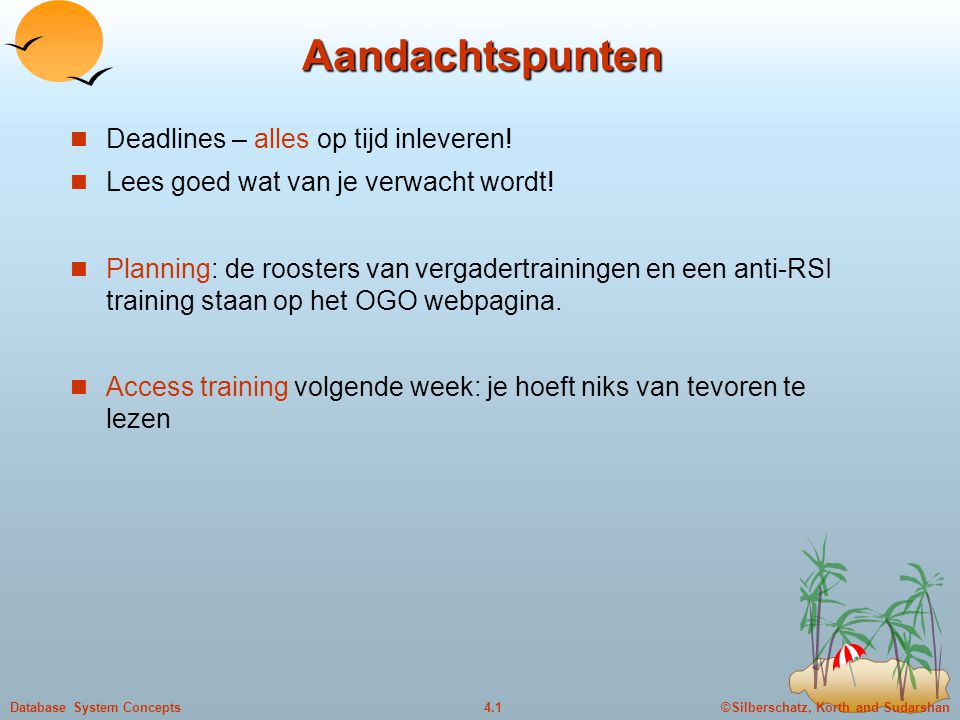 Aandachtspunten

Deadlines – alles op tijd inleveren!

Lees goed wat van je verwacht wordt!

Planning: de roosters van vergadertrainingen en een anti-RSI training staan op het OGO webpagina.

Access training volgende week: je hoeft niks van tevoren te lezen

Database System Concepts

4.1

©Silberschatz, Korth and Sudarshan